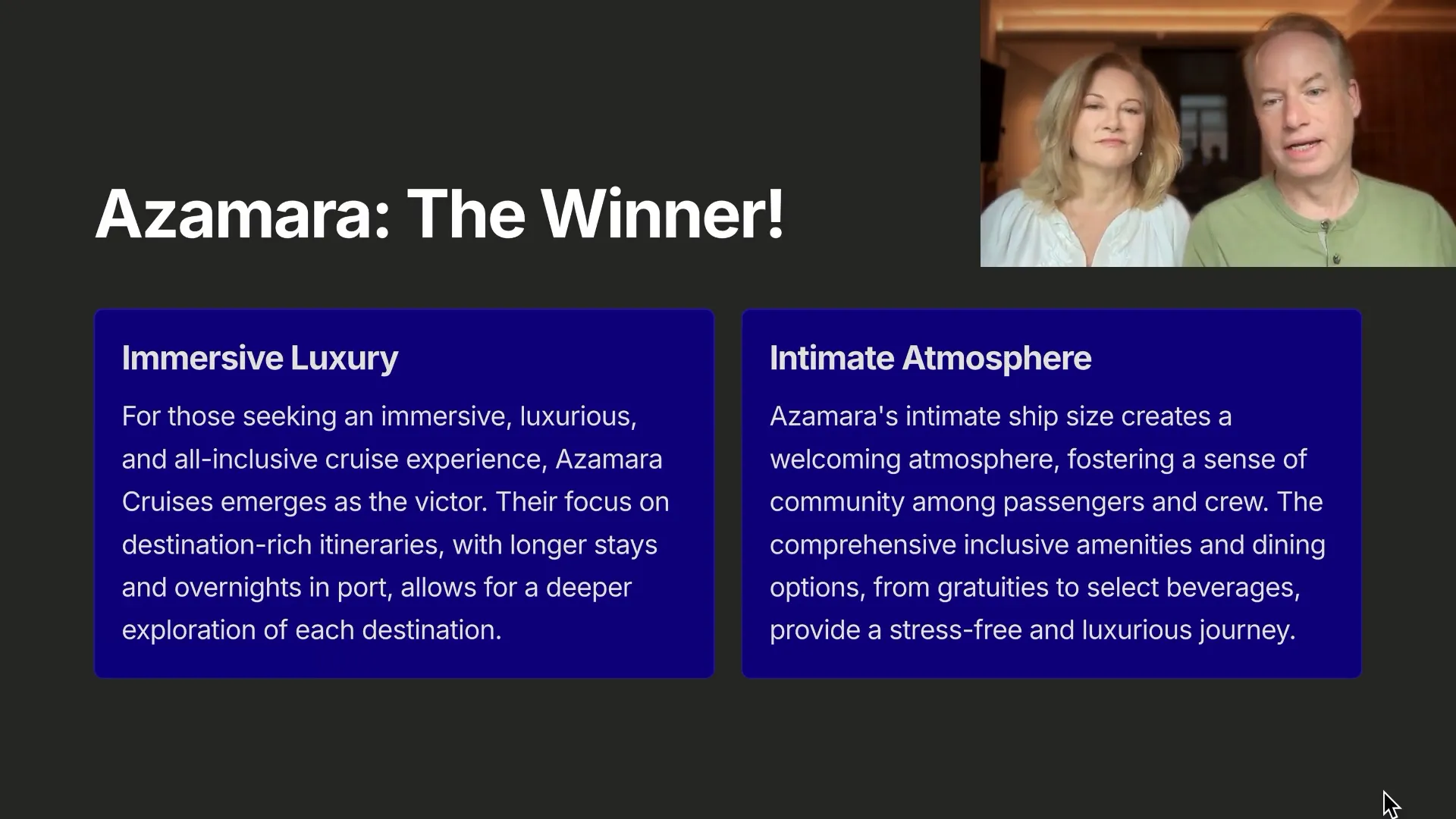 Azamara: The Winner!

Immersive Luxury

For those seeking an immersive, luxurious, and all-inclusive cruise experience, Azamara Cruises emerges as the victor. Their focus on destination-rich itineraries, with longer stays and overnights in port, allows for a deeper exploration of each destination.

Intimate Atmosphere

Azamara's intimate ship size creates a welcoming atmosphere, fostering a sense of community among passengers and crew. The comprehensive inclusive amenities and dining options, from gratuities to select beverages, provide a stress-free and luxurious journey.